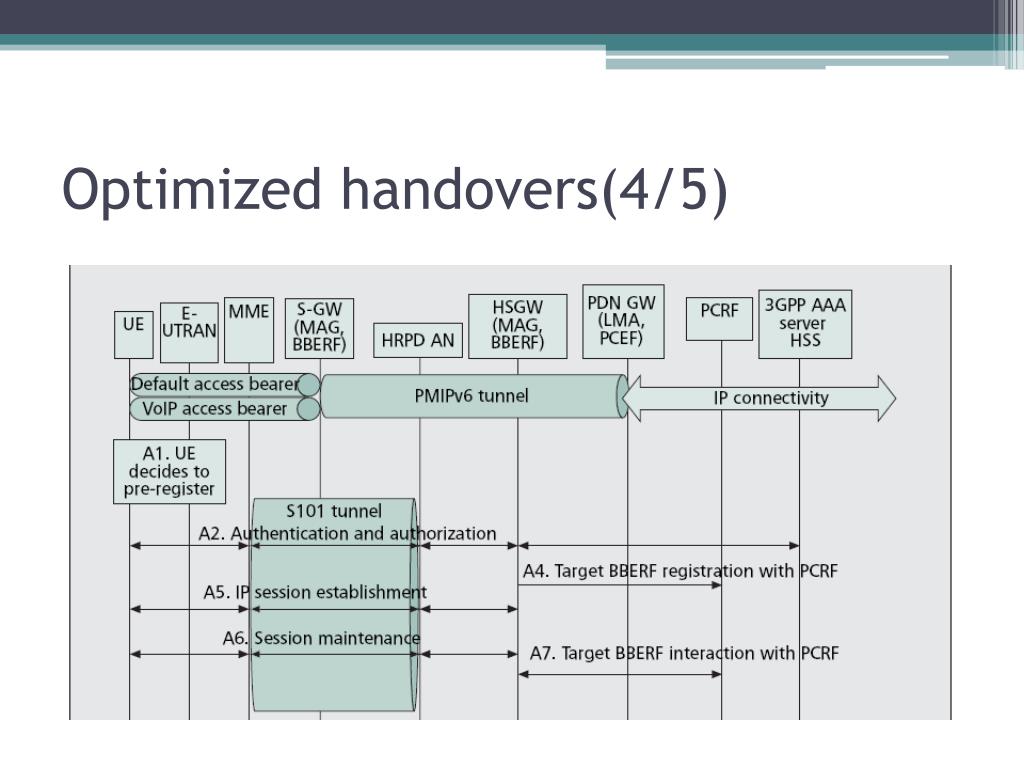 Optimized handovers(4/5)

UE

E-UTRAN

MME

S-GW (MAG, BBERF)

HRPD AN

HSGW (MAG, BBERF)

PDN GW (LMA, PCEF)

PCRF

3GPP AAA server HSS

Default access bearer

VoIP access bearer

PMIPv6 tunnel

IP connectivity

A1. UE decides to pre-register

S101 tunnel

A2. Authentication and authorization

A4. Target BBERF registration with PCRF

A5. IP session establishment

A6. Session maintenance

A7. Target BBERF interaction with PCRF